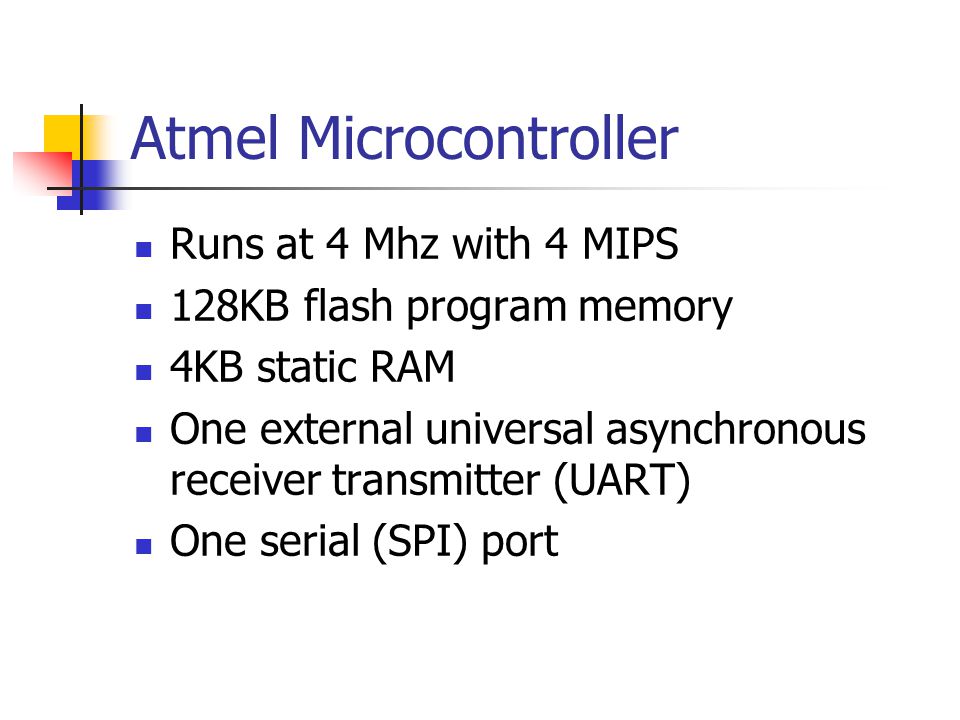 Atmel Microcontroller

- Runs at 4 Mhz with 4 MIPS
- 128KB flash program memory
- 4KB static RAM
- One external universal asynchronous receiver transmitter (UART)
- One serial (SPI) port